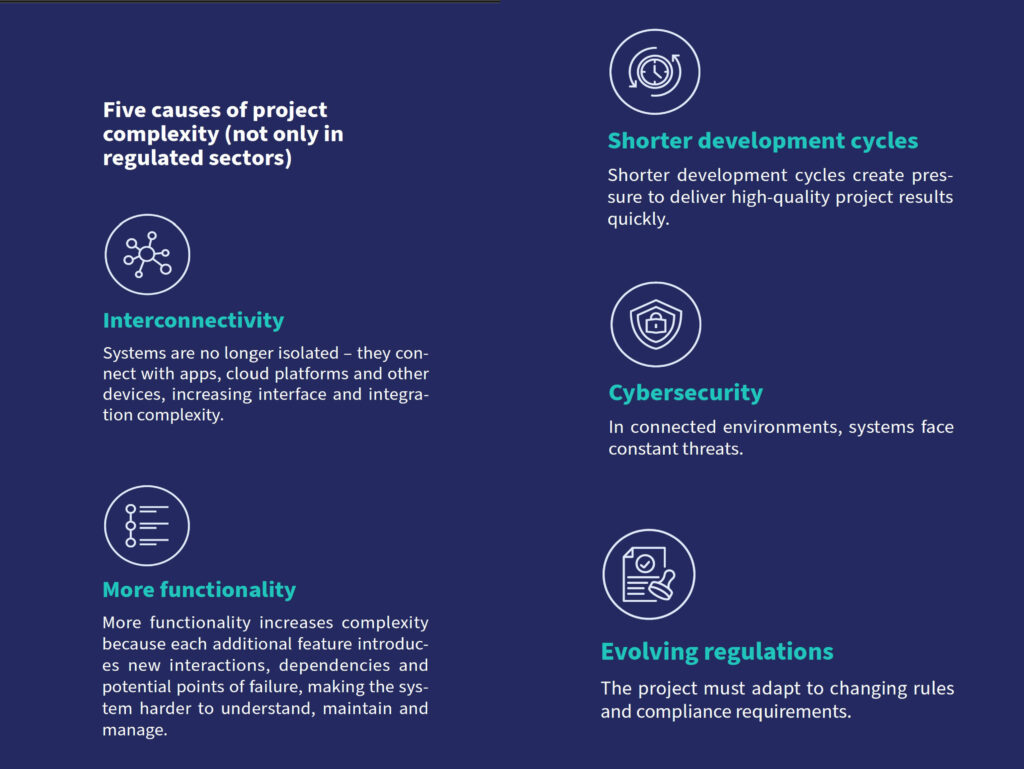 Five causes of project complexity (not only in regulated sectors)

Interconnectivity

Systems are no longer isolated – they connect with apps, cloud platforms and other devices, increasing interface and integration complexity.

More functionality

More functionality increases complexity because each additional feature introduces new interactions, dependencies and potential points of failure, making the system harder to understand, maintain and manage.

Shorter development cycles

Shorter development cycles create pressure to deliver high-quality project results quickly.

Cybersecurity

In connected environments, systems face constant threats.

Evolving regulations

The project must adapt to changing rules and compliance requirements.